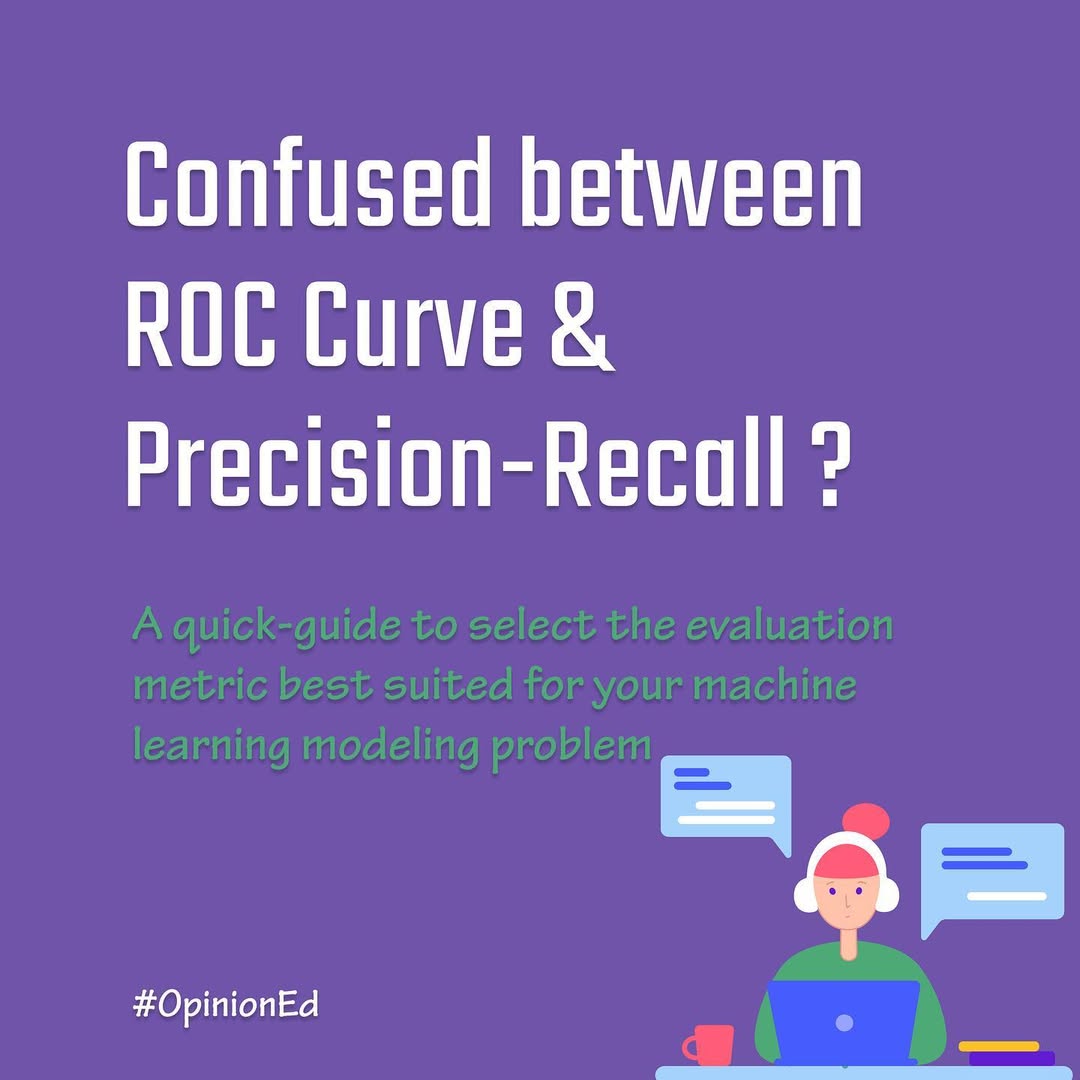 Confused between ROC Curve & Precision-Recall ?

A quick-guide to select the evaluation metric best suited for your machine learning modeling problem

#OpinionEd